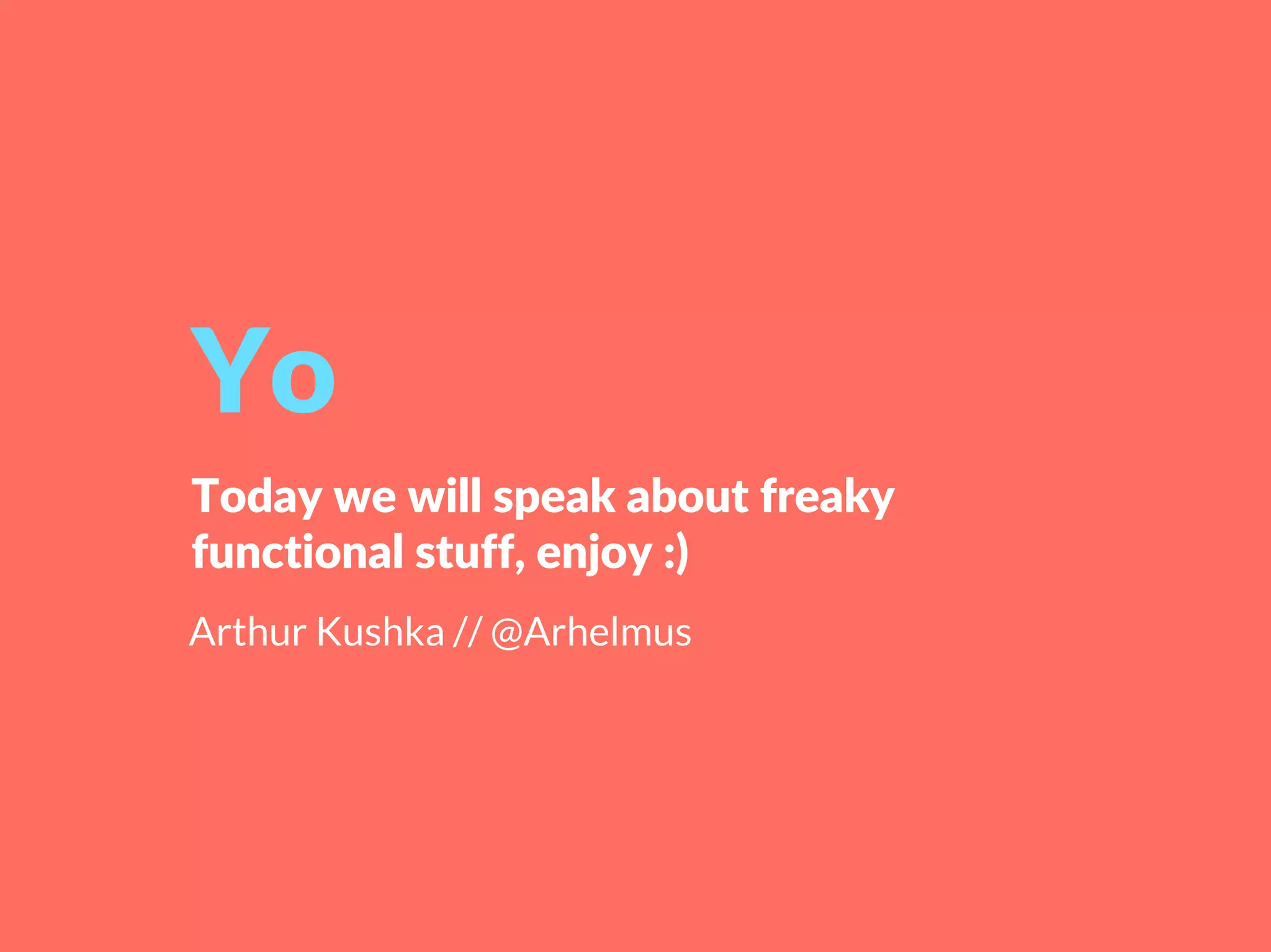 Yo

Today we will speak about freaky functional stuff, enjoy :)

Arthur Kushka // @Arhelmus